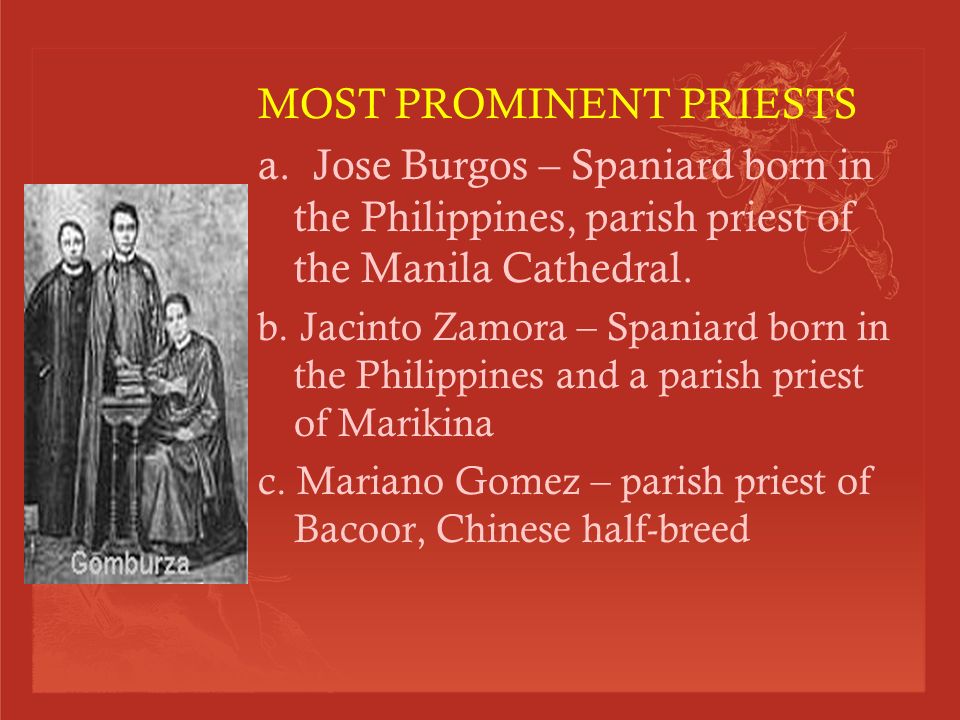 MOST PROMINENT PRIESTS

a. Jose Burgos – Spaniard born in the Philippines, parish priest of the Manila Cathedral.

b. Jacinto Zamora – Spaniard born in the Philippines and a parish priest of Marikina

c. Mariano Gomez – parish priest of Bacoor, Chinese half-breed

Gomburza